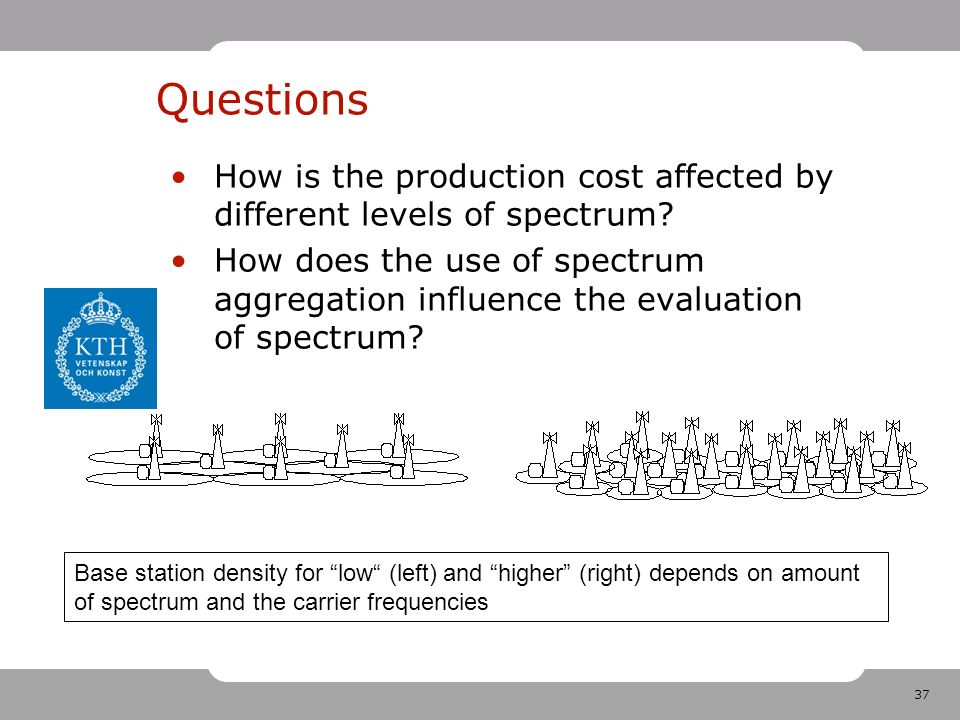 Questions

• How is the production cost affected by different levels of spectrum?

• How does the use of spectrum aggregation influence the evaluation of spectrum?

KTH
VETENSKAP
OCH KONST

Base station density for “low“ (left) and “higher” (right) depends on amount of spectrum and the carrier frequencies

37